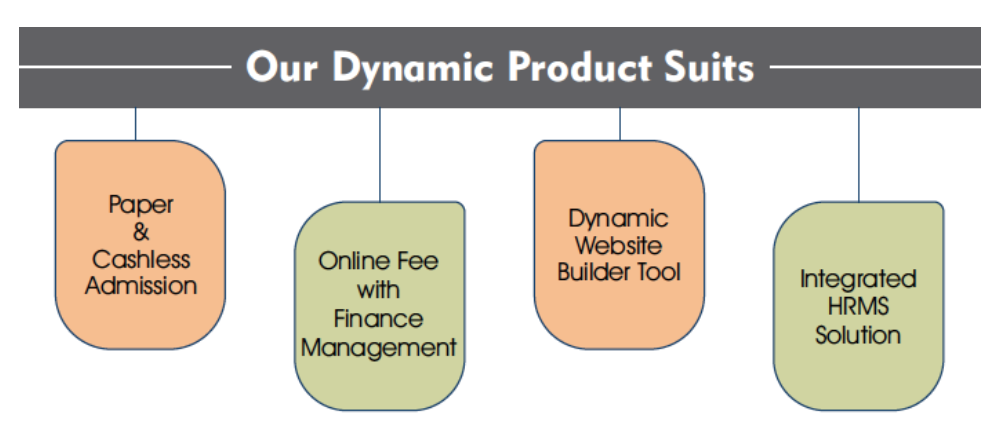 Our Dynamic Product Suits

Paper & Cashless Admission

Online Fee with Finance Management

Dynamic Website Builder Tool

Integrated HRMS Solution